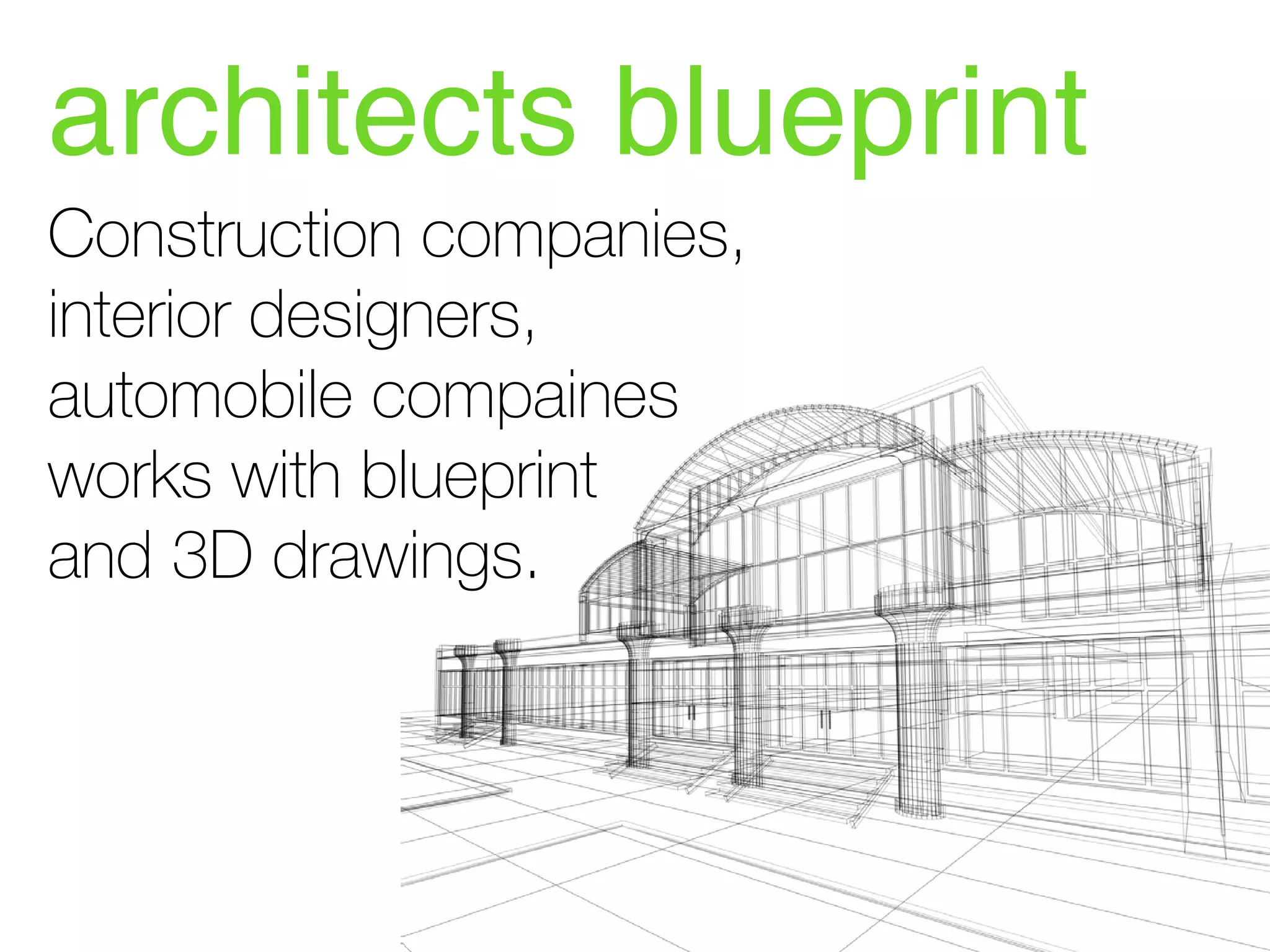 architects blueprint

Construction companies, interior designers, automobile compaines works with blueprint and 3D drawings.